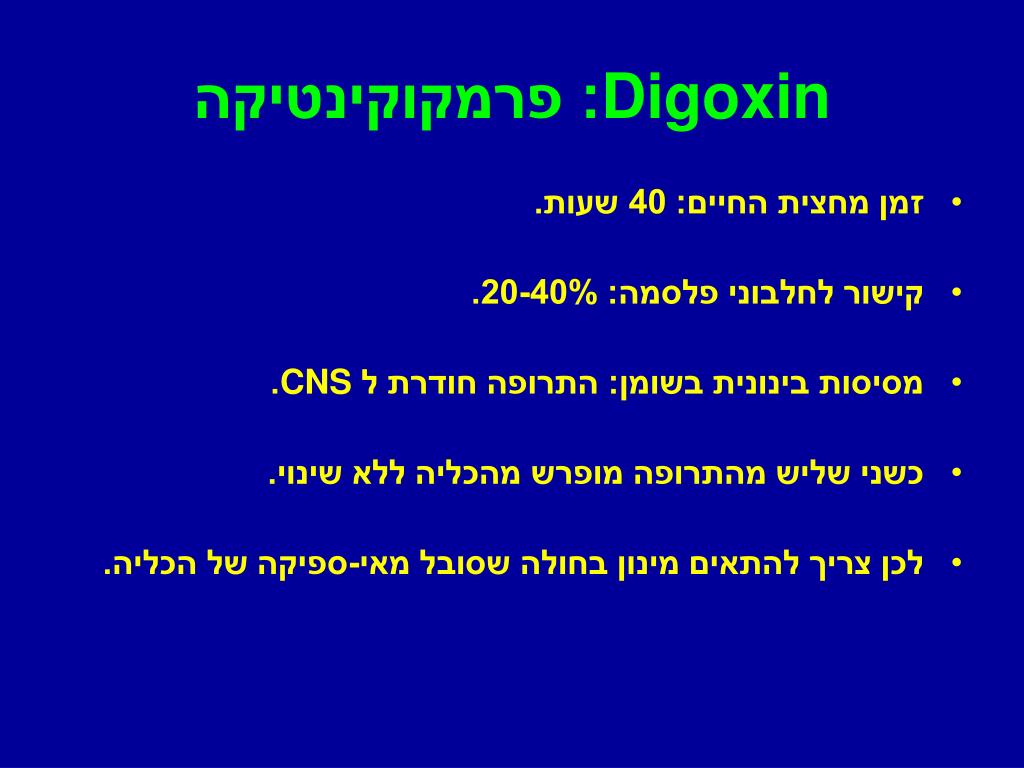 Digoxin: פרמקוקינטיקה

• זמן מחצית החיים: 40 שעות.

• קישור לחלבוני פלסמה: 20-40%.

• מסיסות בינונית בשומן: התרופה חודרת ל CNS.

• כשני שליש מהתרופה מופרש מהכליה ללא שינוי.

• לכן צריך להתאים מינון בחולה שסובל מאי-ספיקה של הכליה.